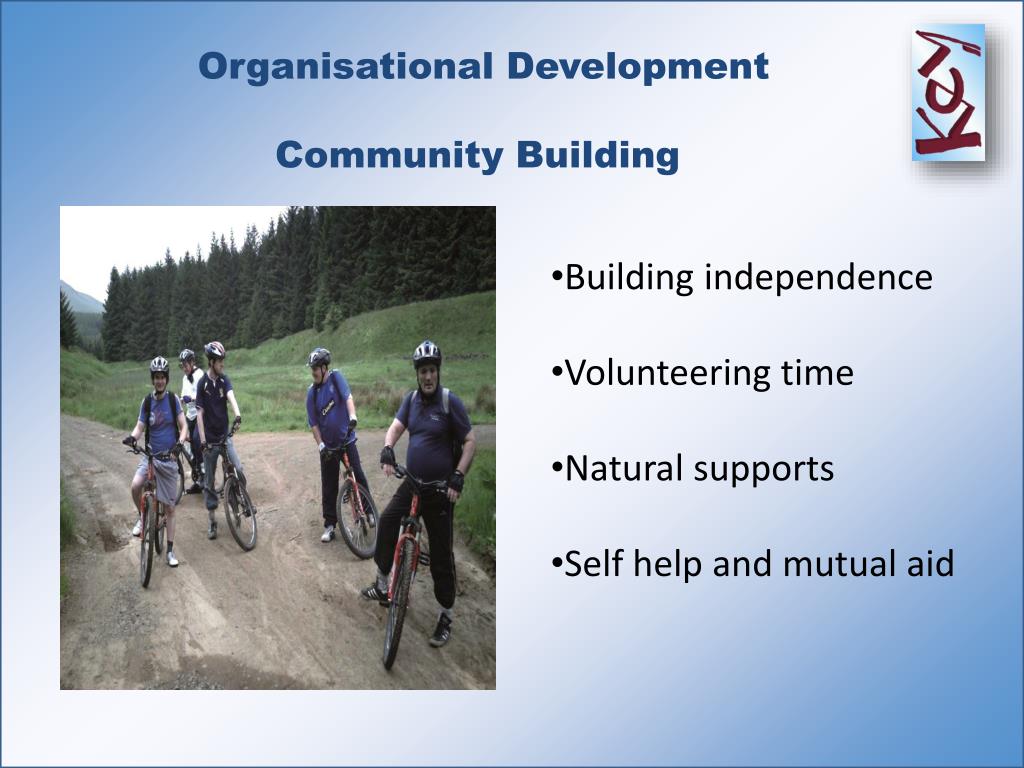 Organisational Development

Community Building

Key

•Building independence

•Volunteering time

•Natural supports

•Self help and mutual aid